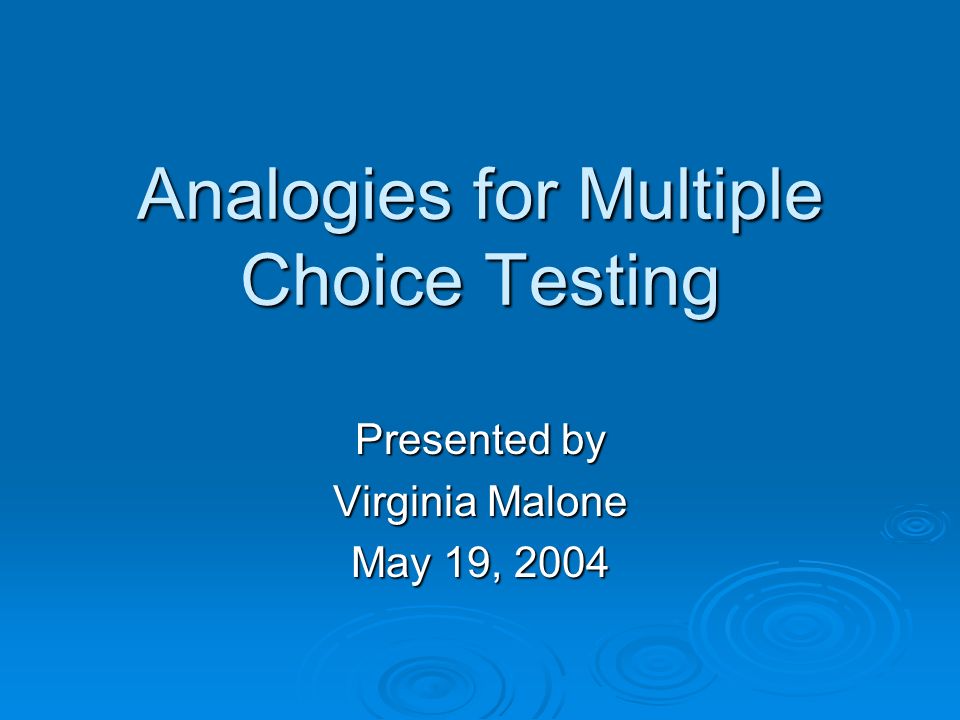 Analogies for Multiple Choice Testing

Presented by
Virginia Malone
May 19, 2004